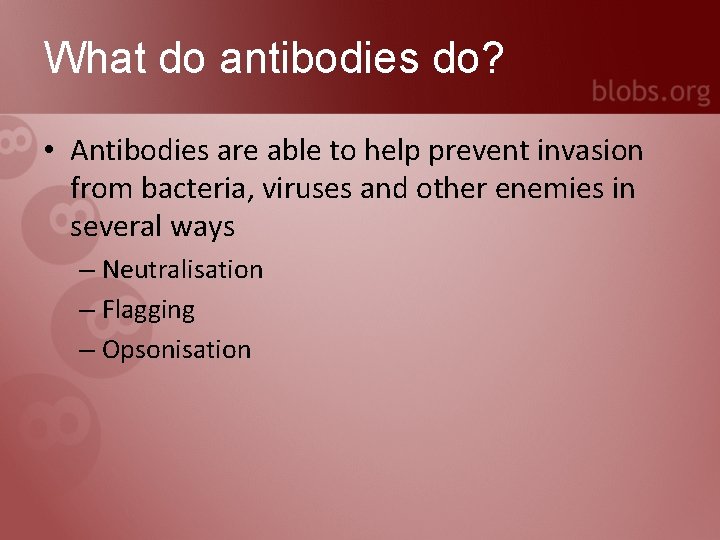 What do antibodies do?

blobs.org

• Antibodies are able to help prevent invasion from bacteria, viruses and other enemies in several ways
– Neutralisation
– Flagging
– Opsonisation